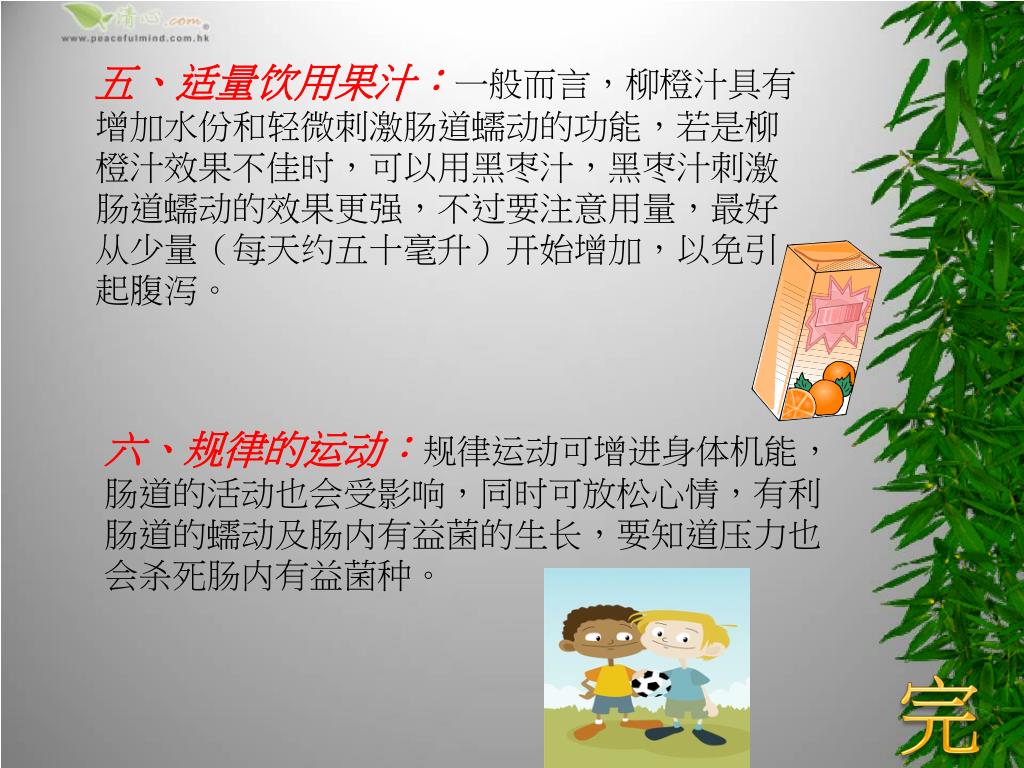 清心.com
www.peacefulmind.com.hk

五、适量饮用果汁：一般而言，柳橙汁具有增加水份和轻微刺激肠道蠕动的功能，若是柳橙汁效果不佳时，可以用黑枣汁，黑枣汁刺激肠道蠕动的效果更强，不过要注意用量，最好从少量（每天约五十毫升）开始增加，以免引起腹泻。

六、规律的运动：规律运动可增进身体机能，肠道的活动也会受影响，同时可放松心情，有利肠道的蠕动及肠内有益菌的生长，要知道压力也会杀死肠内有益菌种。

完